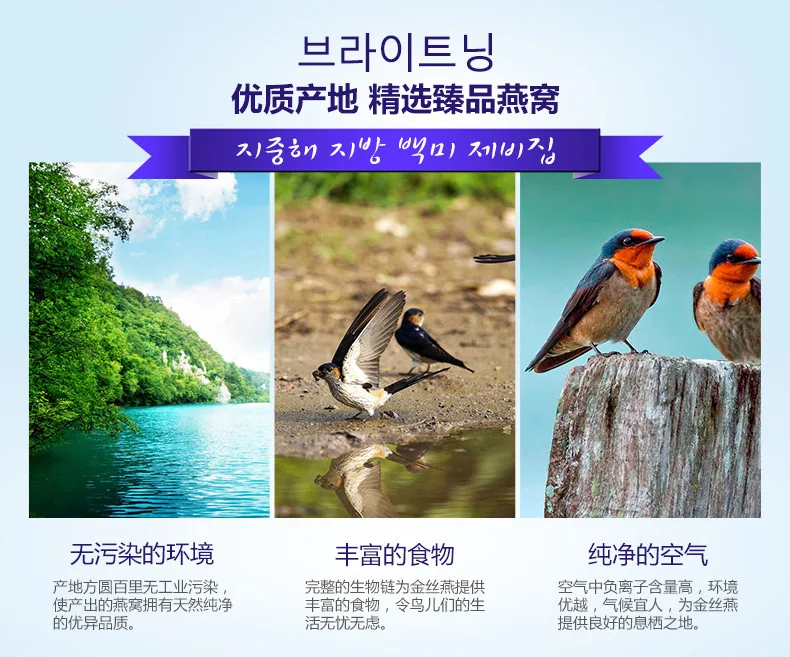 브라이트닝

优质产地 精选臻品燕窝

지중해 지방 백미 제비집

无污染的环境

产地方圆百里无工业污染，使产出的燕窝拥有天然纯净的优异品质。

丰富的食物

完整的生物链为金丝燕提供丰富的食物，令鸟儿们的生活无忧无虑。

纯净的空气

空气中负离子含量高，环境优越，气候宜人，为金丝燕提供良好的息栖之地。